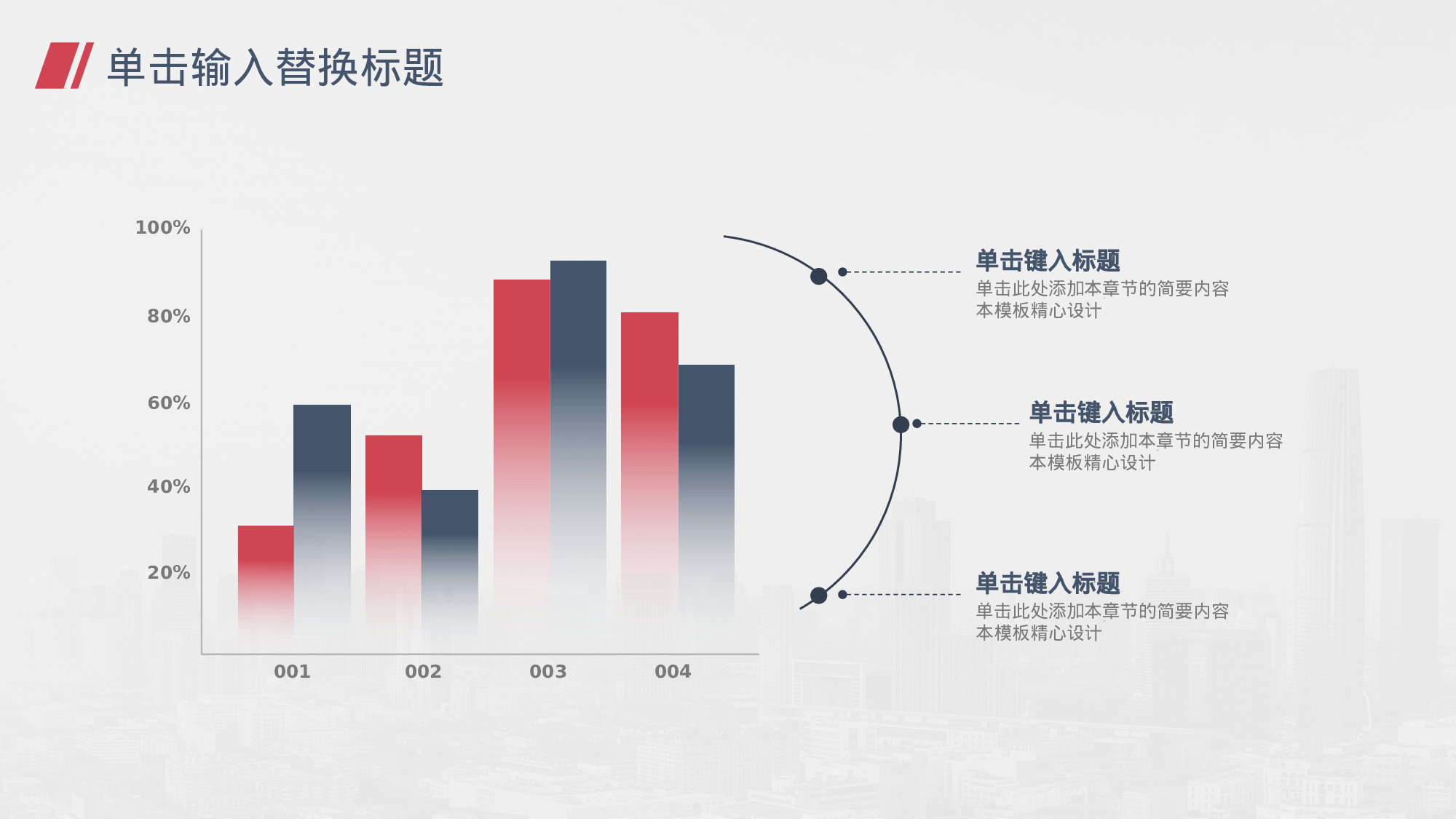 单击输入替换标题

100%
80%
60%
40%
20%

001
002
003
004

单击键入标题
单击此处添加本章节的简要内容
本模板精心设计

单击键入标题
单击此处添加本章节的简要内容
本模板精心设计

单击键入标题
单击此处添加本章节的简要内容
本模板精心设计